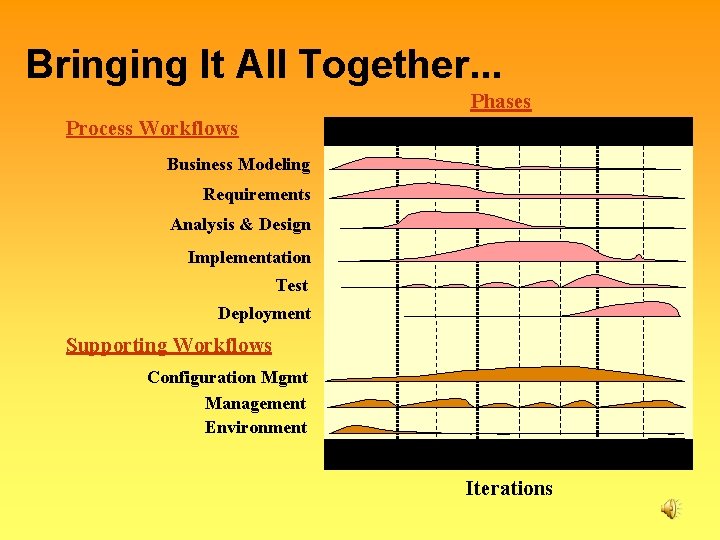 Bringing It All Together...

Phases

Process Workflows

Business Modeling
Requirements
Analysis & Design
Implementation
Test
Deployment

Supporting Workflows

Configuration Mgmt
Management
Environment

Iterations